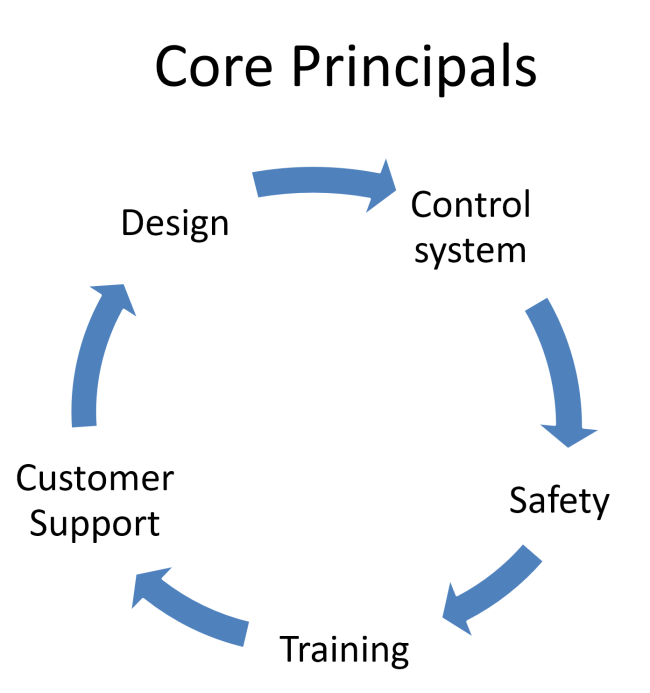 Core Principals

Design

Control system

Safety

Training

Customer Support